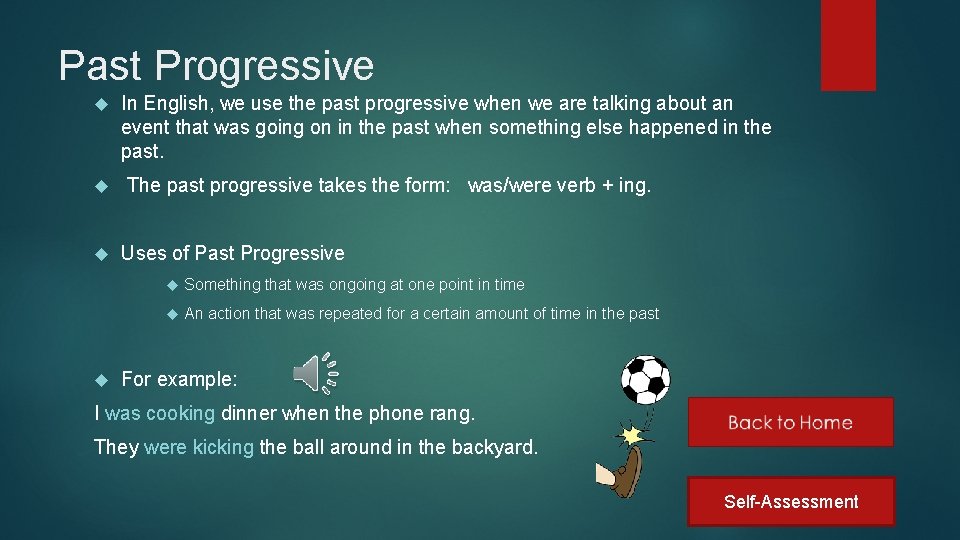 Past Progressive

In English, we use the past progressive when we are talking about an event that was going on in the past when something else happened in the past.

The past progressive takes the form: was/were verb + ing.

Uses of Past Progressive

Something that was ongoing at one point in time

An action that was repeated for a certain amount of time in the past

For example:

I was cooking dinner when the phone rang.

They were kicking the ball around in the backyard.

Back to Home

Self-Assessment